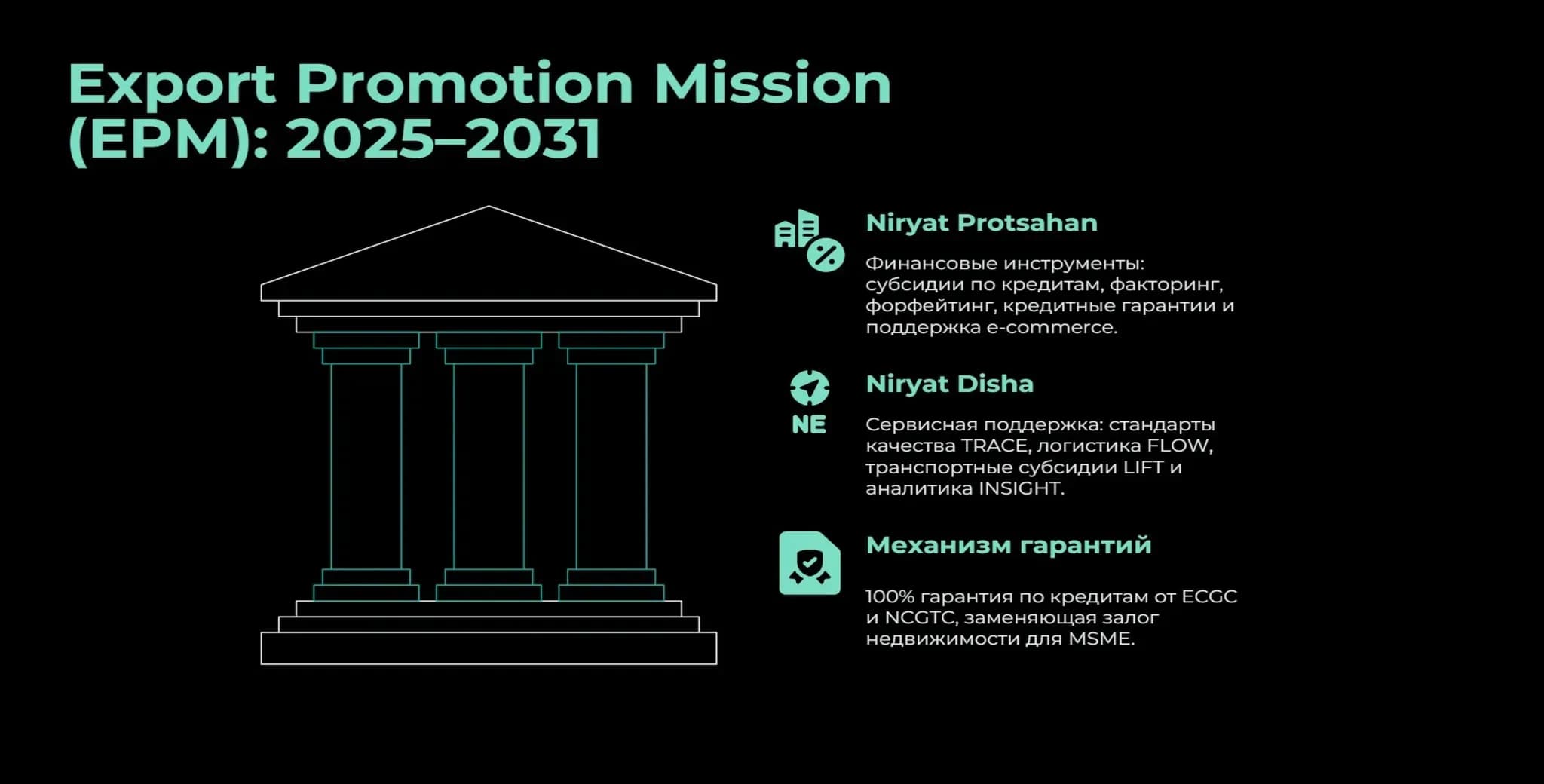 Export Promotion Mission (EPM): 2025–2031

Niryat Protsahan

Финансовые инструменты: субсидии по кредитам, факторинг, форфейтинг, кредитные гарантии и поддержка e-commerce.

NE

Niryat Disha

Сервисная поддержка: стандарты качества TRACE, логистика FLOW, транспортные субсидии LIFT и аналитика INSIGHT.

Механизм гарантий

100% гарантия по кредитам от ECGC и NCGTC, заменяющая залог недвижимости для MSME.